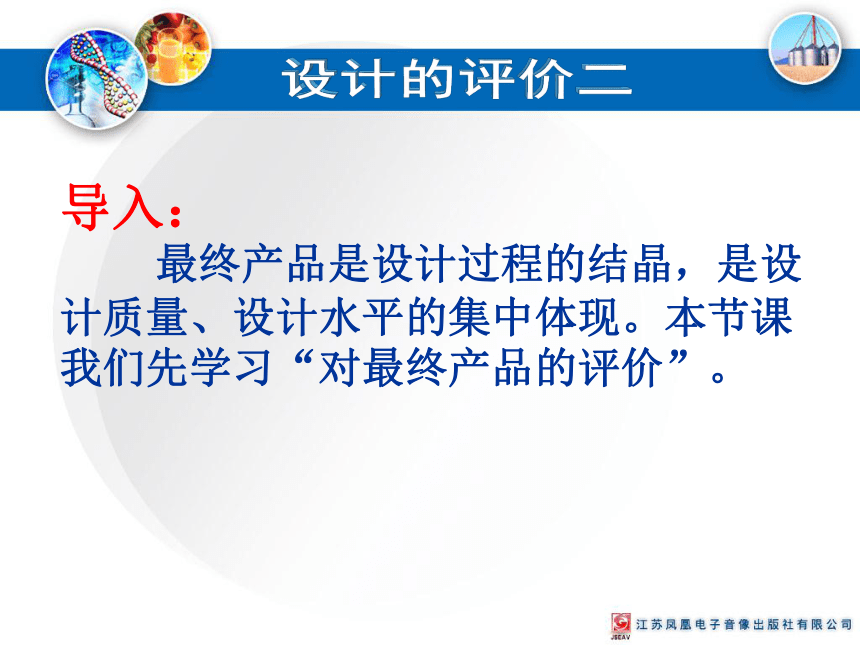 设计的评价二

导入：

最终产品是设计过程的结晶，是设计质量、设计水平的集中体现。本节课我们先学习“对最终产品的评价”。

JSEAV 江苏凤凰电子音像出版社有限公司